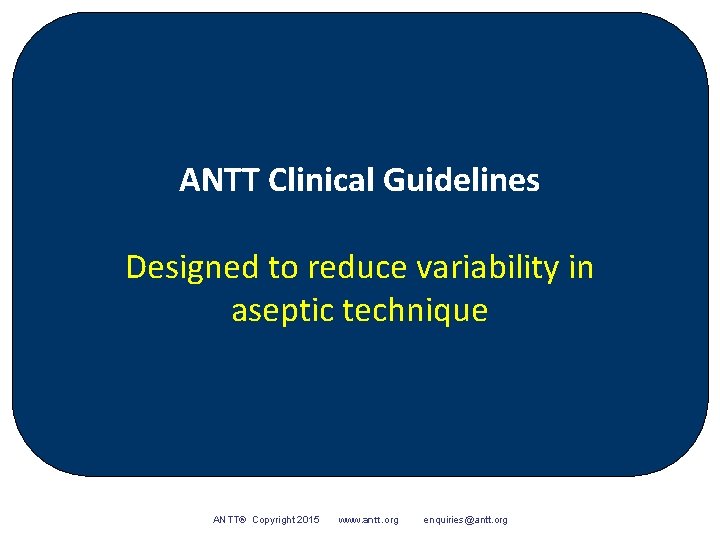 ANTT Clinical Guidelines

Designed to reduce variability in aseptic technique

ANTT® Copyright 2015 www.antt.org enquiries@antt.org